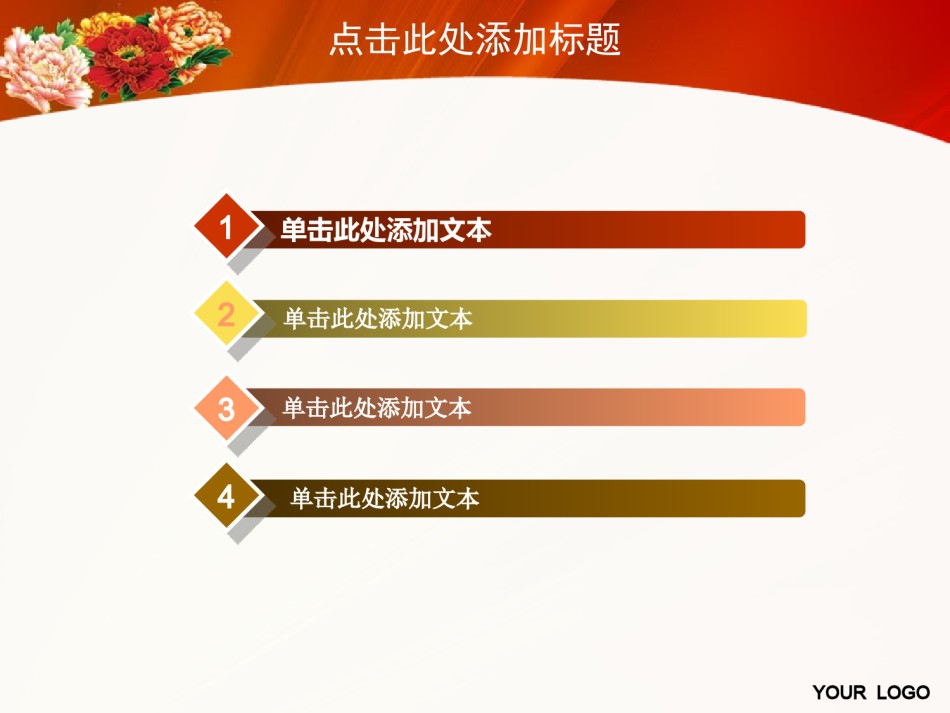 点击此处添加标题

1 单击此处添加文本

2 单击此处添加文本

3 单击此处添加文本

4 单击此处添加文本

YOUR LOGO